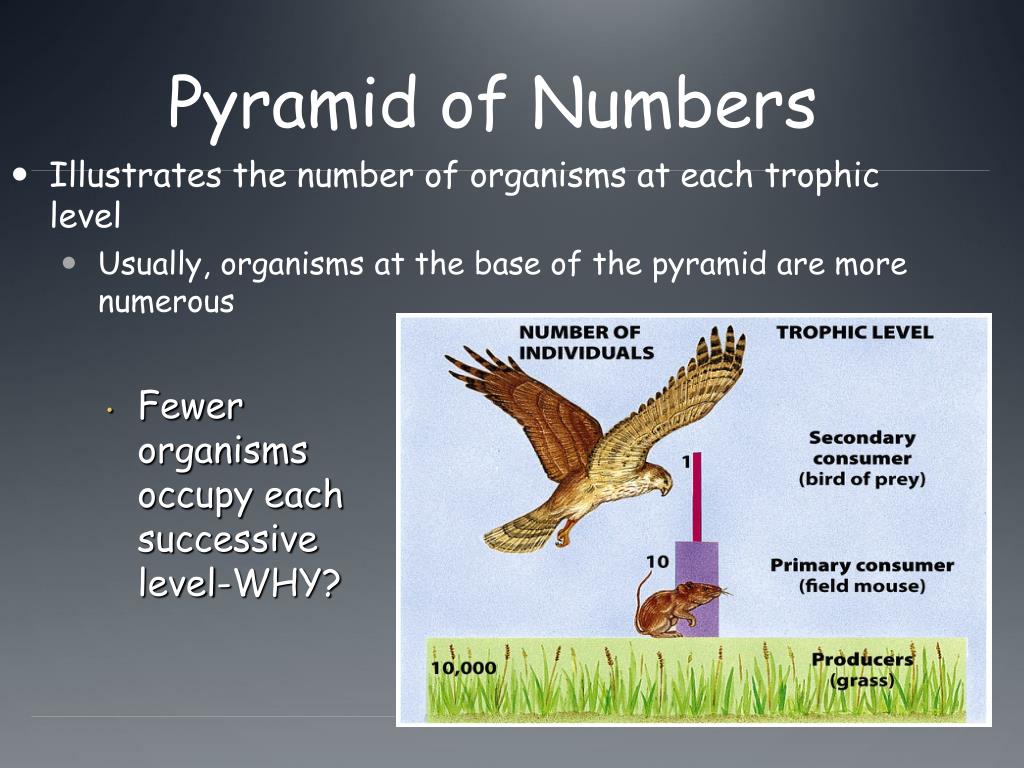 Pyramid of Numbers

• Illustrates the number of organisms at each trophic level
  • Usually, organisms at the base of the pyramid are more numerous

• Fewer organisms occupy each successive level-WHY?

NUMBER OF INDIVIDUALS

TROPHIC LEVEL

1

Secondary consumer (bird of prey)

10

Primary consumer (field mouse)

10,000

Producers (grass)